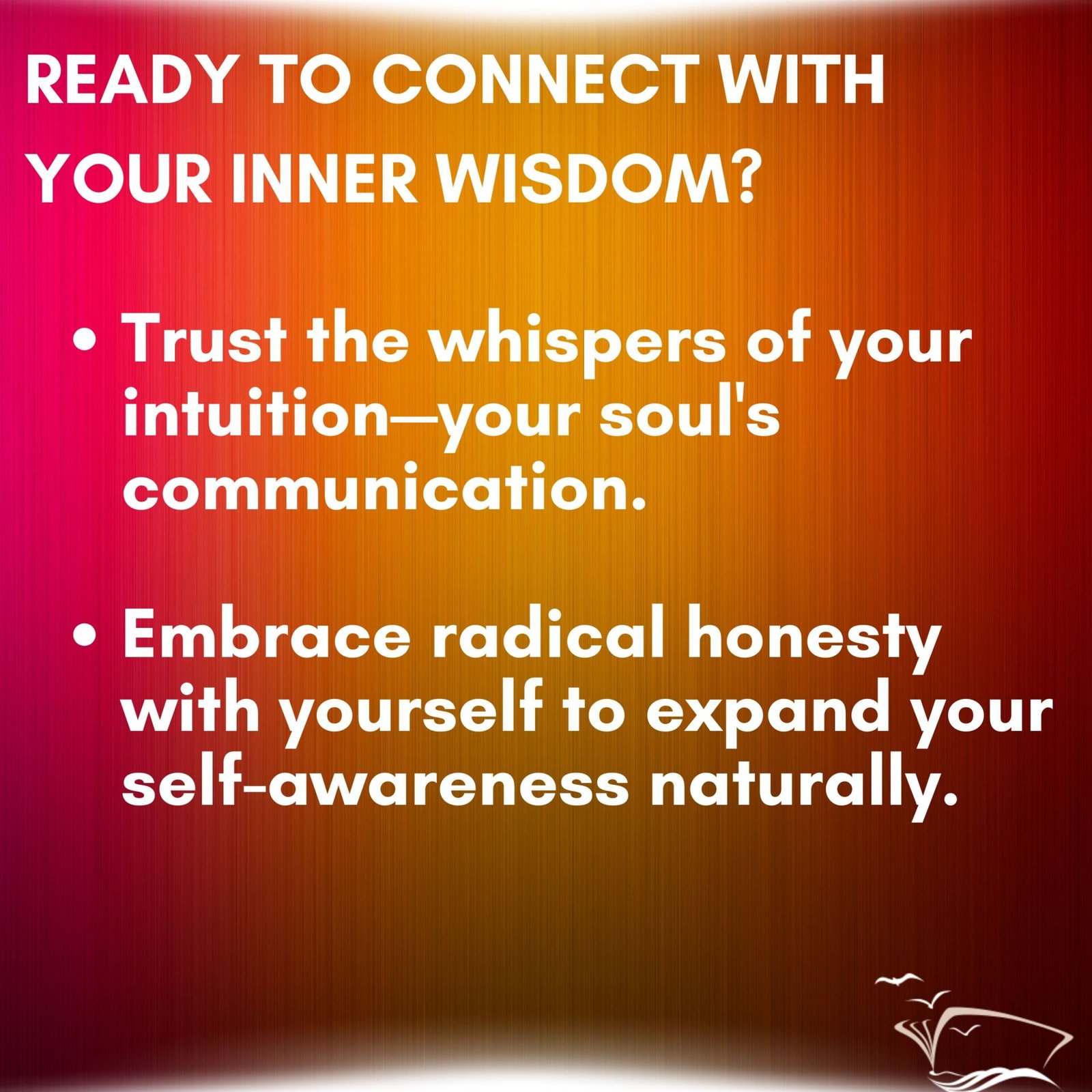 READY TO CONNECT WITH YOUR INNER WISDOM?

• Trust the whispers of your intuition—your soul's communication.

• Embrace radical honesty with yourself to expand your self-awareness naturally.